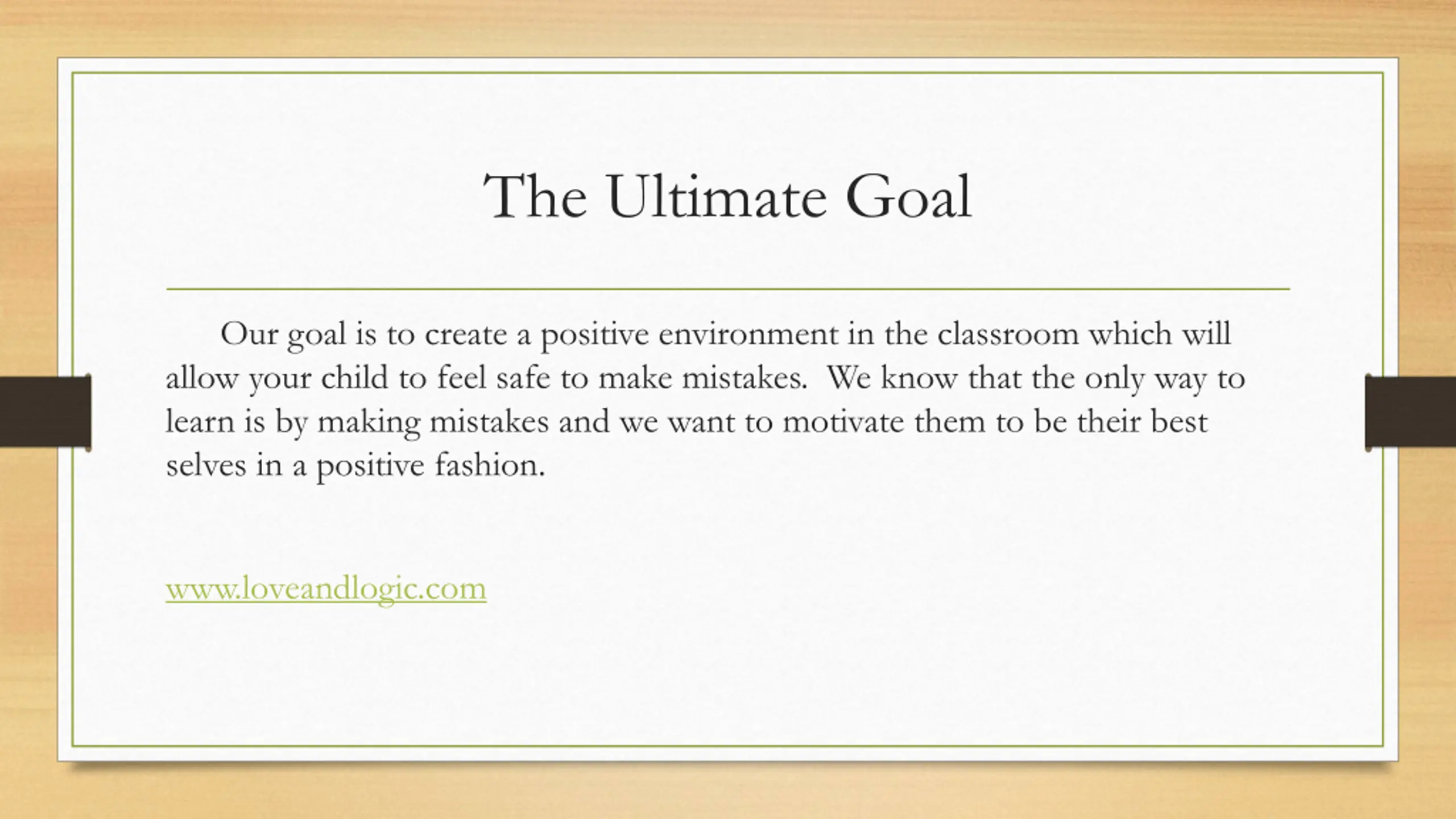 The Ultimate Goal

Our goal is to create a positive environment in the classroom which will allow your child to feel safe to make mistakes. We know that the only way to learn is by making mistakes and we want to motivate them to be their best selves in a positive fashion.

www.loveandlogic.com